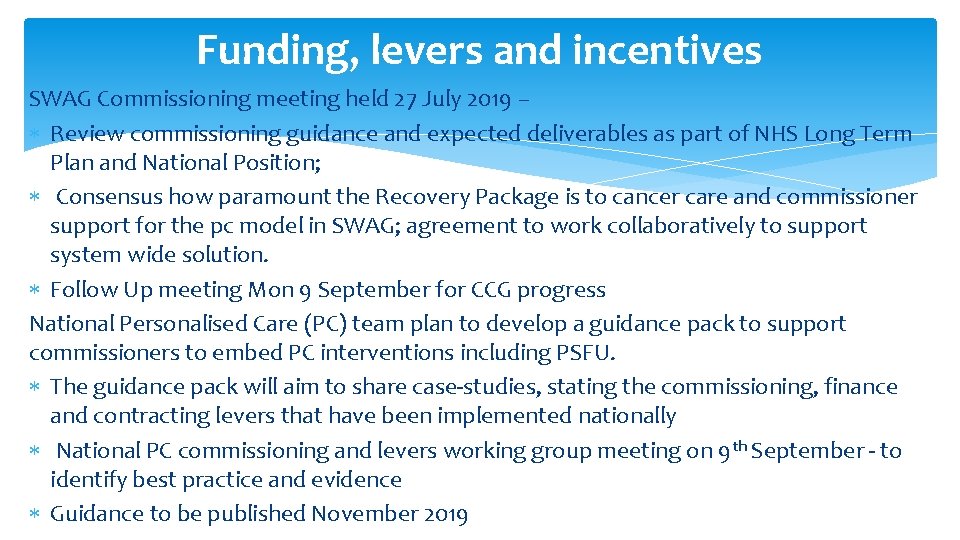 Funding, levers and incentives

SWAG Commissioning meeting held 27 July 2019 –

∗ Review commissioning guidance and expected deliverables as part of NHS Long Term Plan and National Position;

∗ Consensus how paramount the Recovery Package is to cancer care and commissioner support for the pc model in SWAG; agreement to work collaboratively to support system wide solution.

∗ Follow Up meeting Mon 9 September for CCG progress

National Personalised Care (PC) team plan to develop a guidance pack to support commissioners to embed PC interventions including PSFU.

∗ The guidance pack will aim to share case-studies, stating the commissioning, finance and contracting levers that have been implemented nationally

∗ National PC commissioning and levers working group meeting on 9$^{th}$ September - to identify best practice and evidence

∗ Guidance to be published November 2019